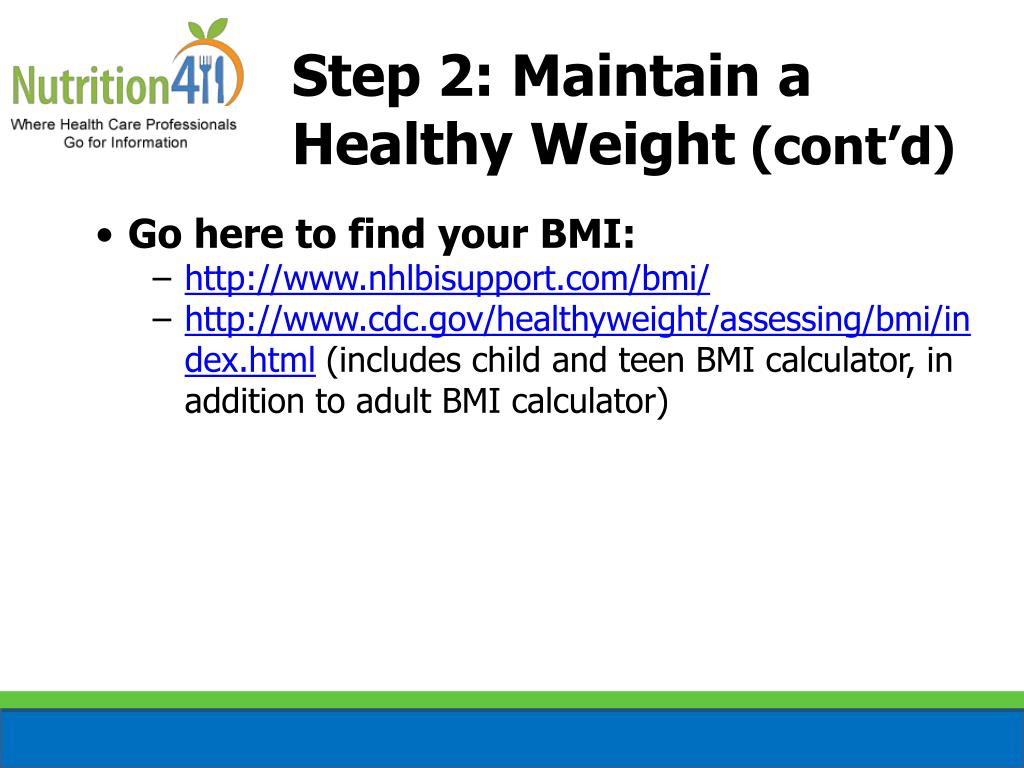 Nutrition411
Where Health Care Professionals Go for Information

Step 2: Maintain a Healthy Weight (cont'd)

• Go here to find your BMI:
– http://www.nhlbisupport.com/bmi/
– http://www.cdc.gov/healthyweight/assessing/bmi/index.html (includes child and teen BMI calculator, in addition to adult BMI calculator)